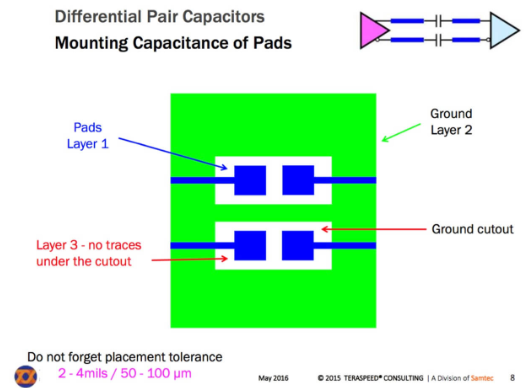 Differential Pair Capacitors
Mounting Capacitance of Pads

Pads
Layer 1

Ground
Layer 2

Ground cutout

Layer 3 - no traces under the cutout

Do not forget placement tolerance
2 - 4mils / 50 - 100 µm

May 2016

© 2015 TERASPEED® CONSULTING | A Division of Samtec

8